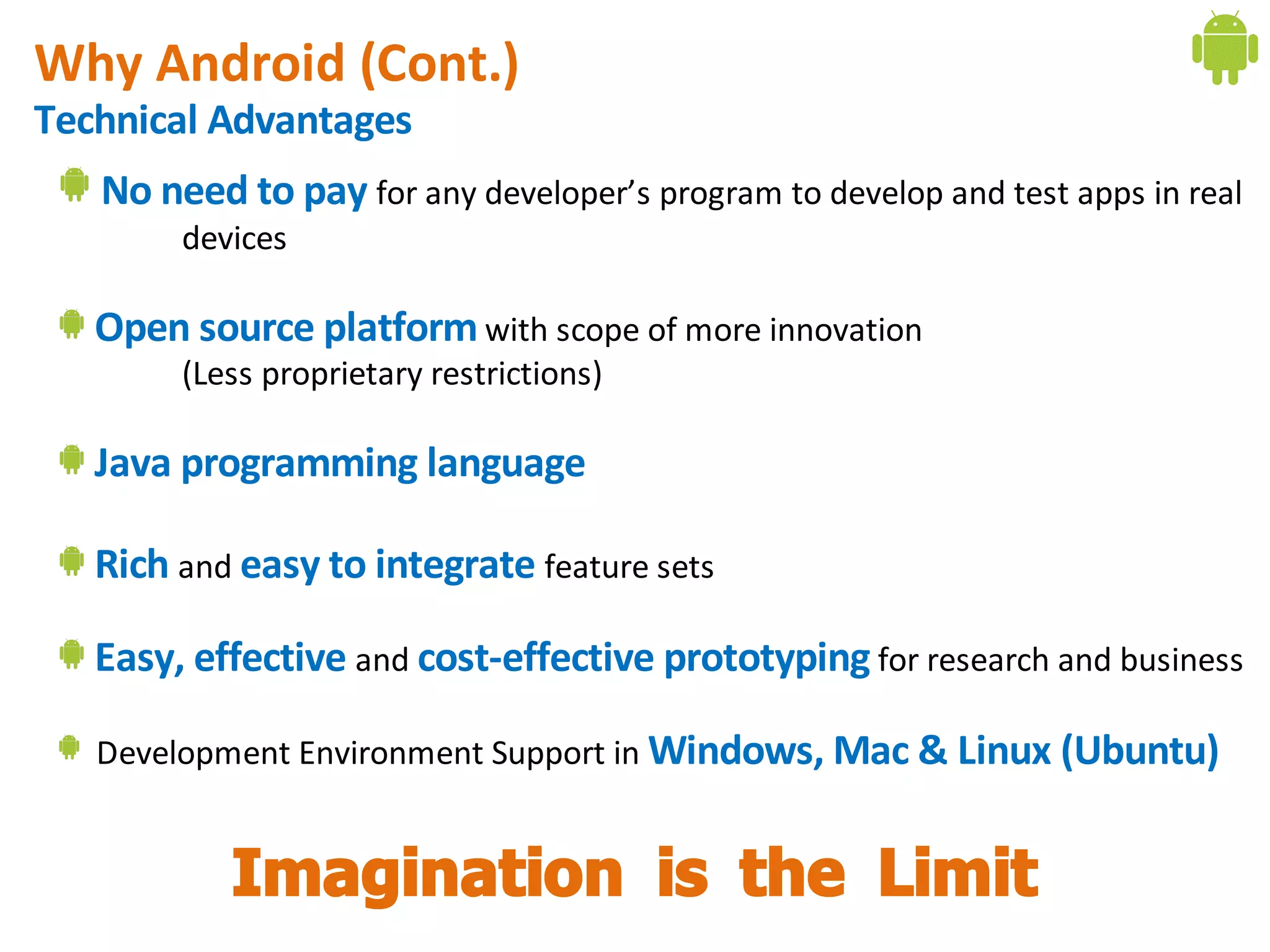 Why Android (Cont.)
Technical Advantages

No need to pay for any developer's program to develop and test apps in real devices

Open source platform with scope of more innovation (Less proprietary restrictions)

Java programming language

Rich and easy to integrate feature sets

Easy, effective and cost-effective prototyping for research and business

Development Environment Support in Windows, Mac & Linux (Ubuntu)

Imagination is the Limit